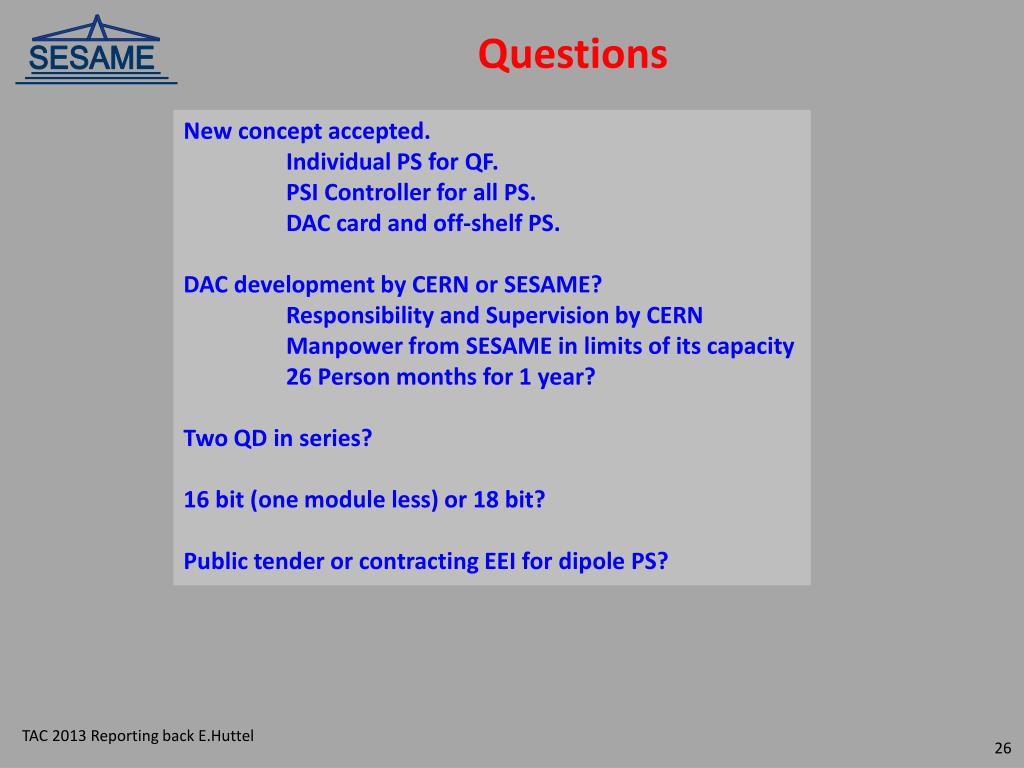 SESAME

Questions

New concept accepted.
Individual PS for QF.
PSI Controller for all PS.
DAC card and off-shelf PS.

DAC development by CERN or SESAME?
Responsibility and Supervision by CERN
Manpower from SESAME in limits of its capacity
26 Person months for 1 year?

Two QD in series?

16 bit (one module less) or 18 bit?

Public tender or contracting EEI for dipole PS?

TAC 2013 Reporting back E.Huttel

26